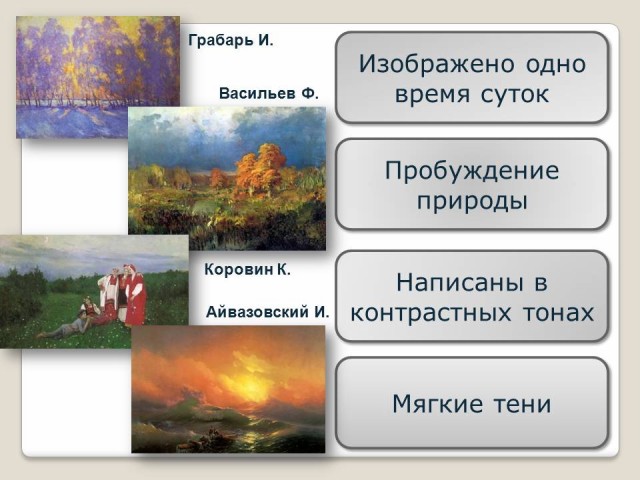 Грабарь И.

Васильев Ф.

Коровин К.

Айвазовский И.

Изображено одно время суток

Пробуждение природы

Написаны в контрастных тонах

Мягкие тени